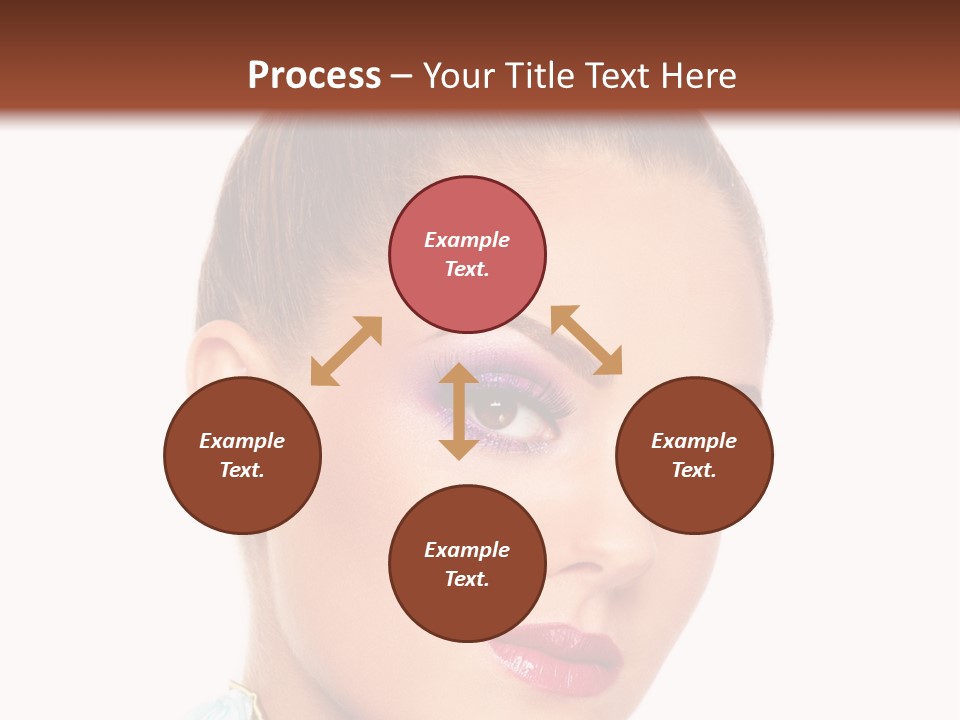 Process – Your Title Text Here

Example Text.

Example Text.

Example Text.

Example Text.